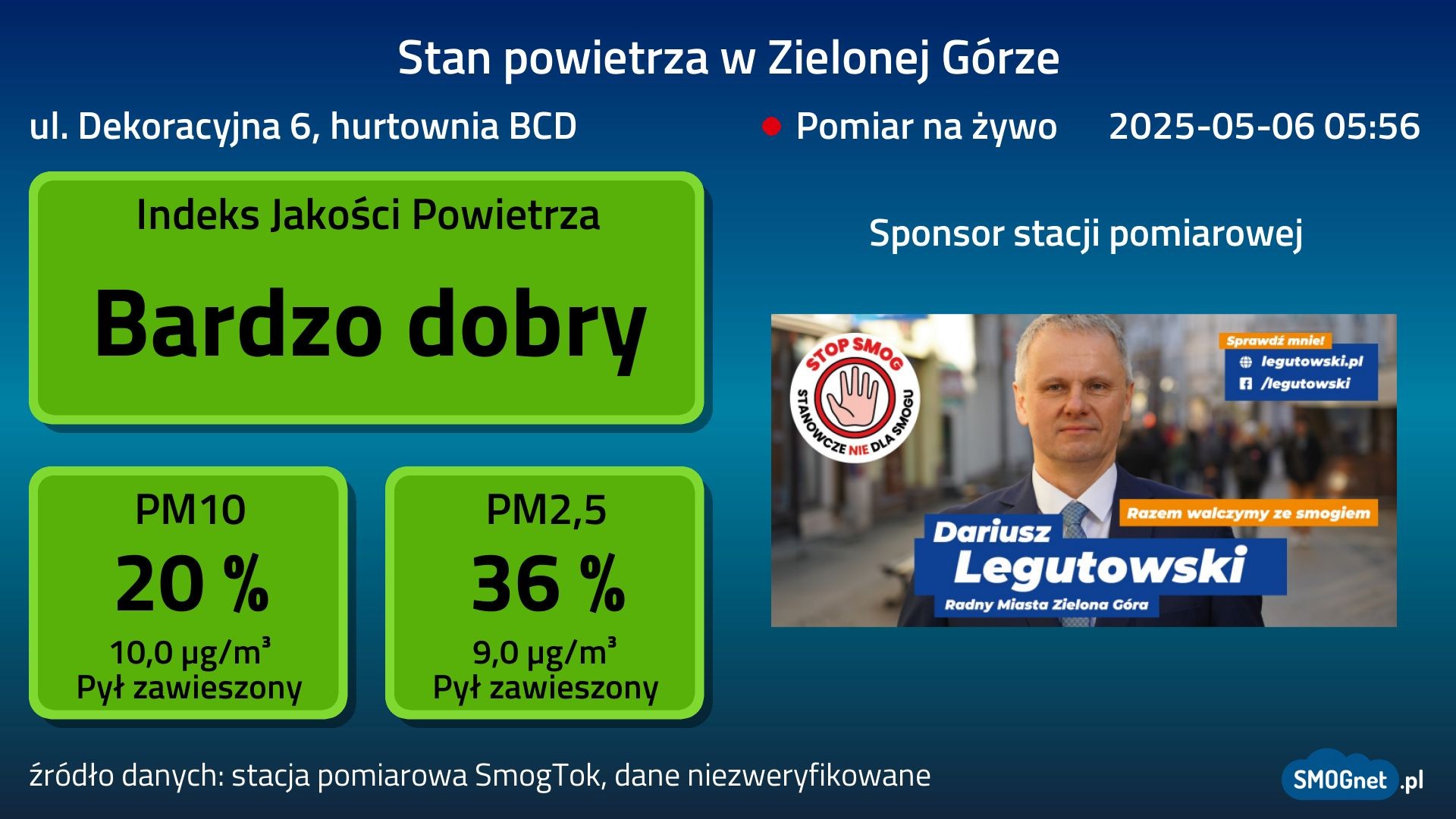 Stan powietrza w Zielonej Górze

ul. Dekoracyjna 6, hurtownia BCD

Pomiar na żywo 2025-05-06 05:56

Indeks Jakości Powietrza

Bardzo dobry

PM10
20 %
10,0 µg/m³
Pył zawieszony

PM2,5
36 %
9,0 µg/m³
Pył zawieszony

Sponsor stacji pomiarowej

STOP SMOG
STANOWCZE NIE DLA SMOGU

Sprawdź mnie!
legutowski.pl
/legutowski

Razem walczymy ze smogiem

Dariusz
Legutowski
Radny Miasta Zielona Góra

źródło danych: stacja pomiarowa SmogTok, dane niezweryfikowane

SMOGnet.pl